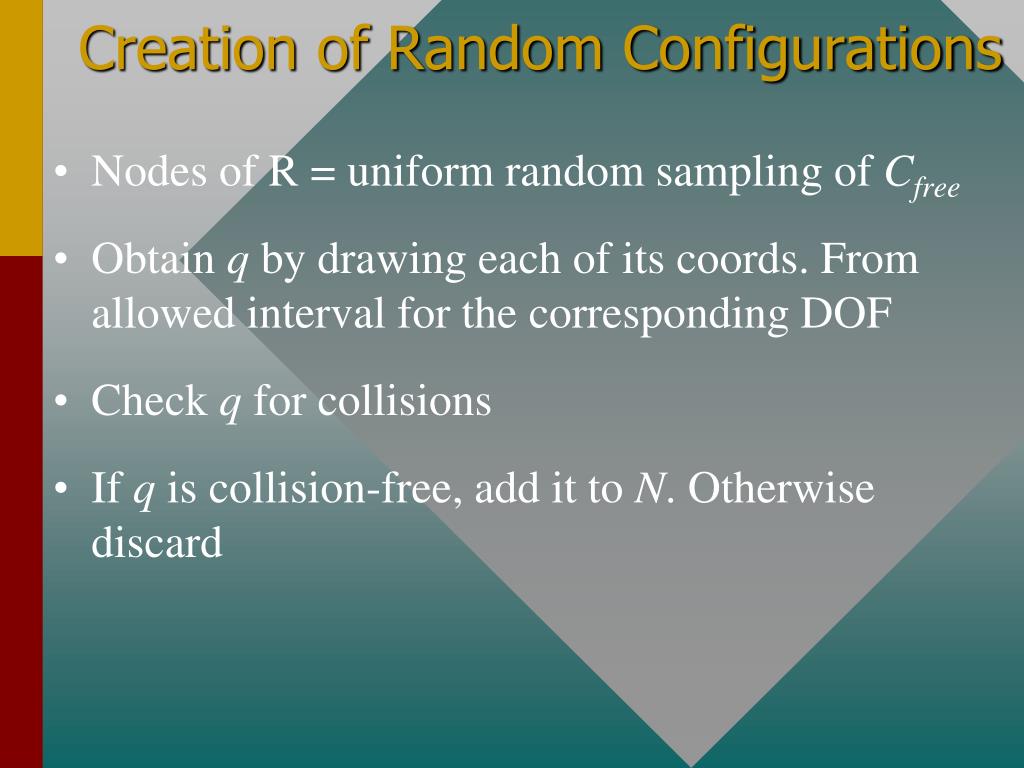 Creation of Random Configurations

• Nodes of R = uniform random sampling of $C_{free}$

• Obtain $q$ by drawing each of its coords. From allowed interval for the corresponding DOF

• Check $q$ for collisions

• If $q$ is collision-free, add it to $N$. Otherwise discard